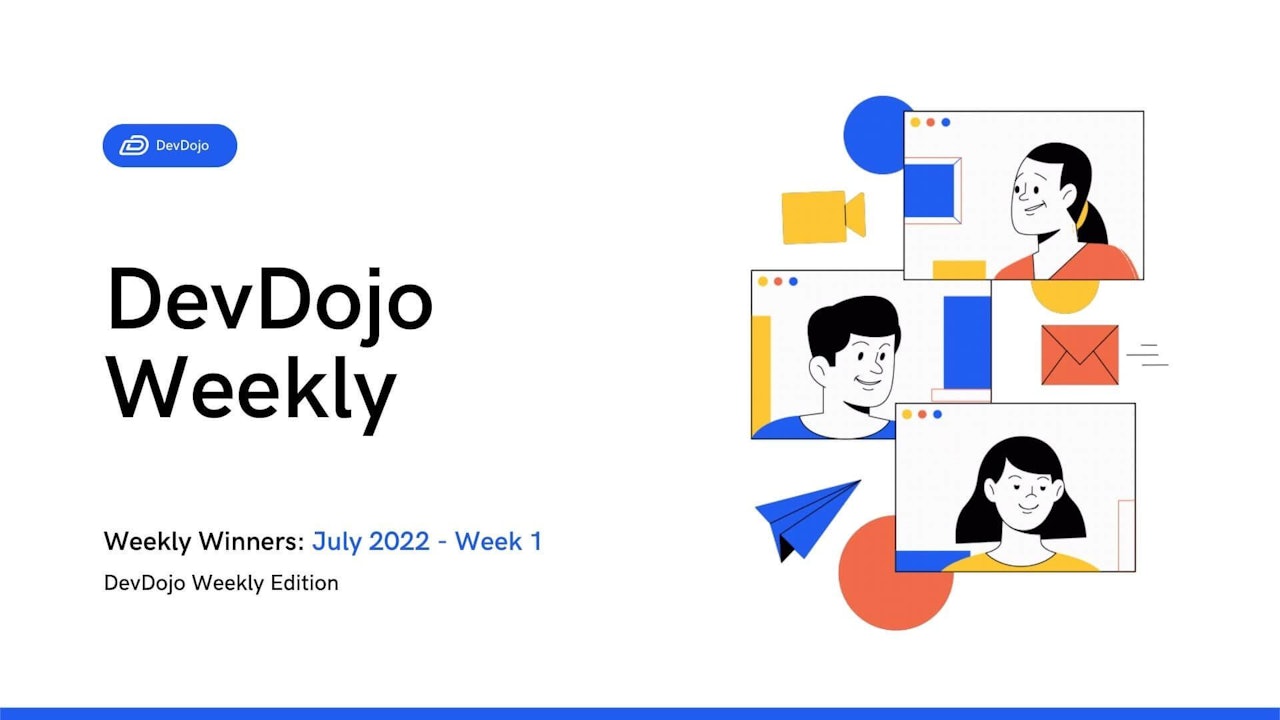 DevDojo

DevDojo Weekly

Weekly Winners: July 2022 - Week 1

DevDojo Weekly Edition